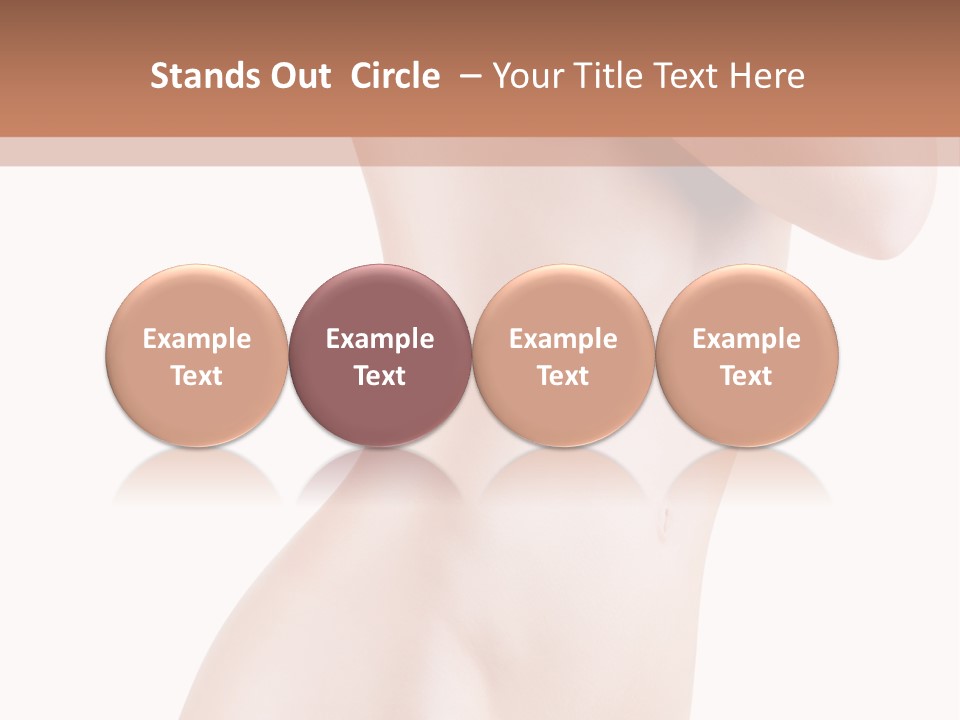 Stands Out Circle – Your Title Text Here

Example Text

Example Text

Example Text

Example Text